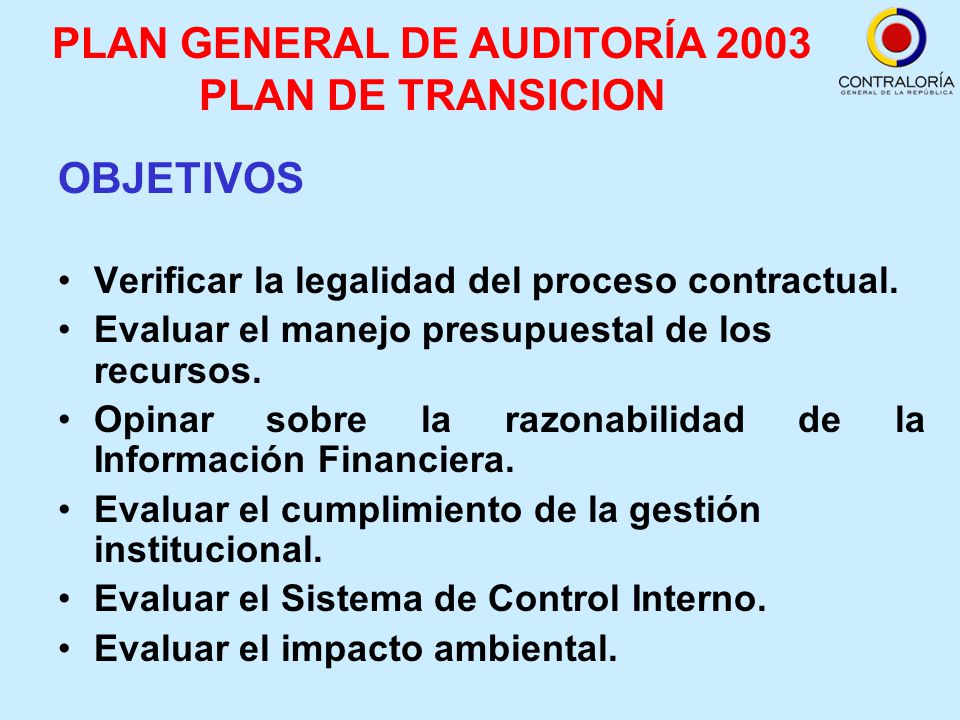 PLAN GENERAL DE AUDITORÍA 2003
PLAN DE TRANSICION

CONTRALORÍA
GENERAL DE LA REPÚBLICA

OBJETIVOS

• Verificar la legalidad del proceso contractual.
• Evaluar el manejo presupuestal de los recursos.
• Opinar sobre la razonabilidad de la Información Financiera.
• Evaluar el cumplimiento de la gestión institucional.
• Evaluar el Sistema de Control Interno.
• Evaluar el impacto ambiental.